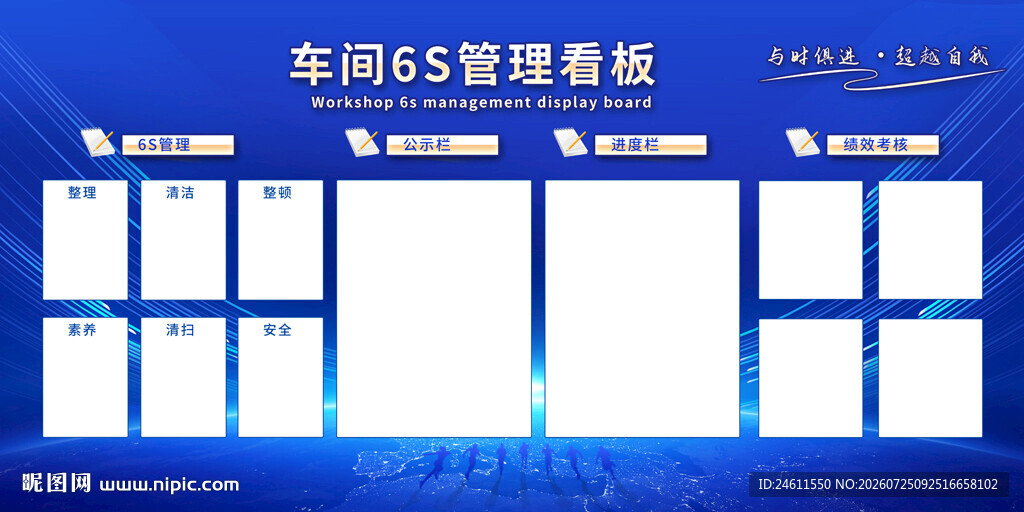 车间6S管理看板
Workshop 6s management display board

与时俱进 · 超越自我

6S管理

整理

清洁

整顿

素养

清扫

安全

公示栏

进度栏

绩效考核

昵图网 www.nipic.com

ID:24611550 NO:20260725092516658102